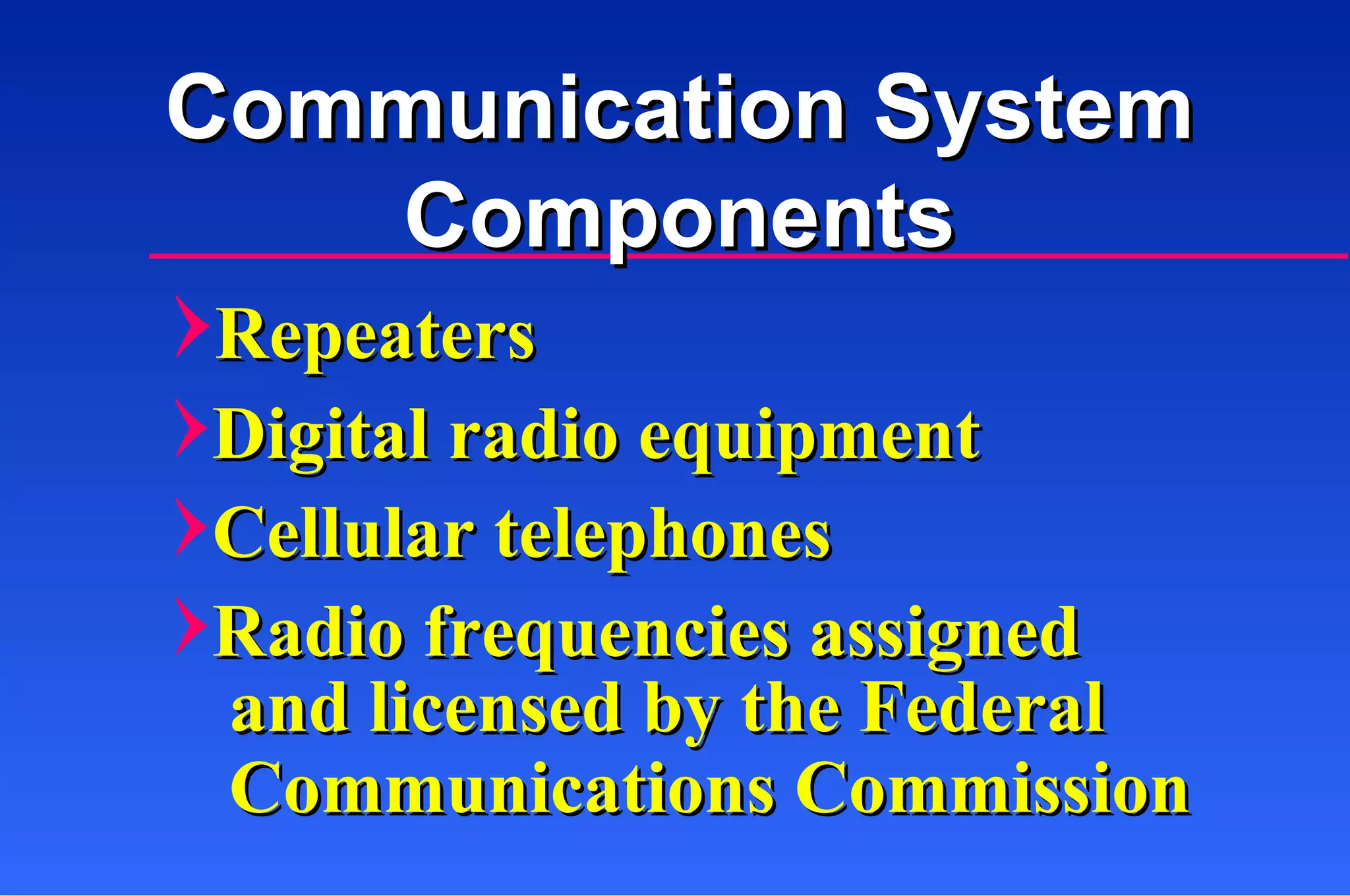 Communication System Components

Repeaters

Digital radio equipment

Cellular telephones

Radio frequencies assigned and licensed by the Federal Communications Commission